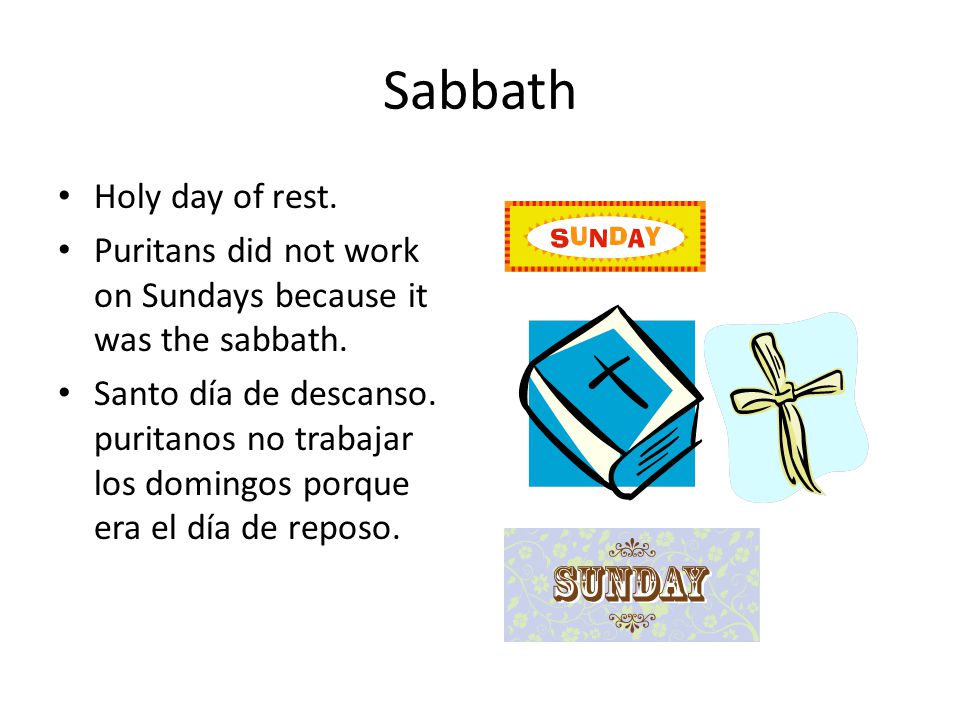 Sabbath

• Holy day of rest.
• Puritans did not work on Sundays because it was the sabbath.
• Santo día de descanso. puritanos no trabajar los domingos porque era el día de reposo.

SUNDAY

SUNDAY